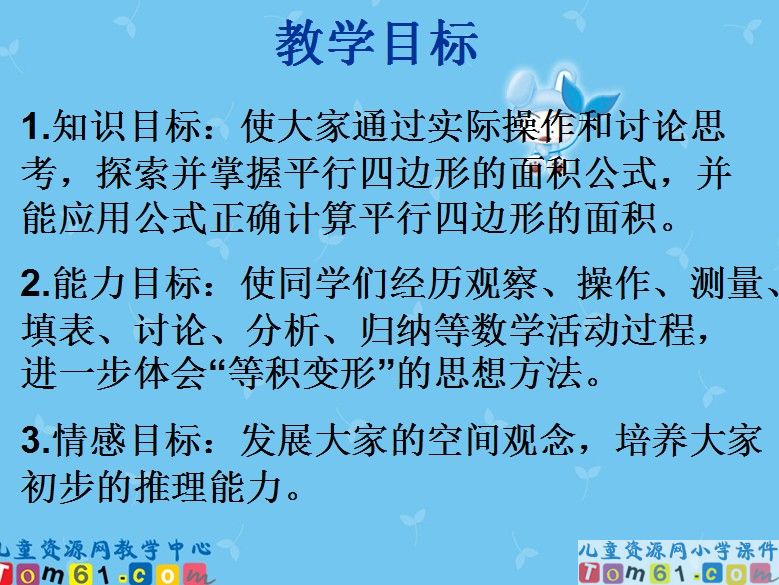 教学目标

1.知识目标：使大家通过实际操作和讨论思考，探索并掌握平行四边形的面积公式，并能应用公式正确计算平行四边形的面积。

2.能力目标：使同学们经历观察、操作、测量、填表、讨论、分析、归纳等数学活动过程，进一步体会“等积变形”的思想方法。

3.情感目标：发展大家的空间观念，培养大家初步的推理能力。

儿童资源网教学中心
Tom61.com

儿童资源网小学课件
Tom61.com